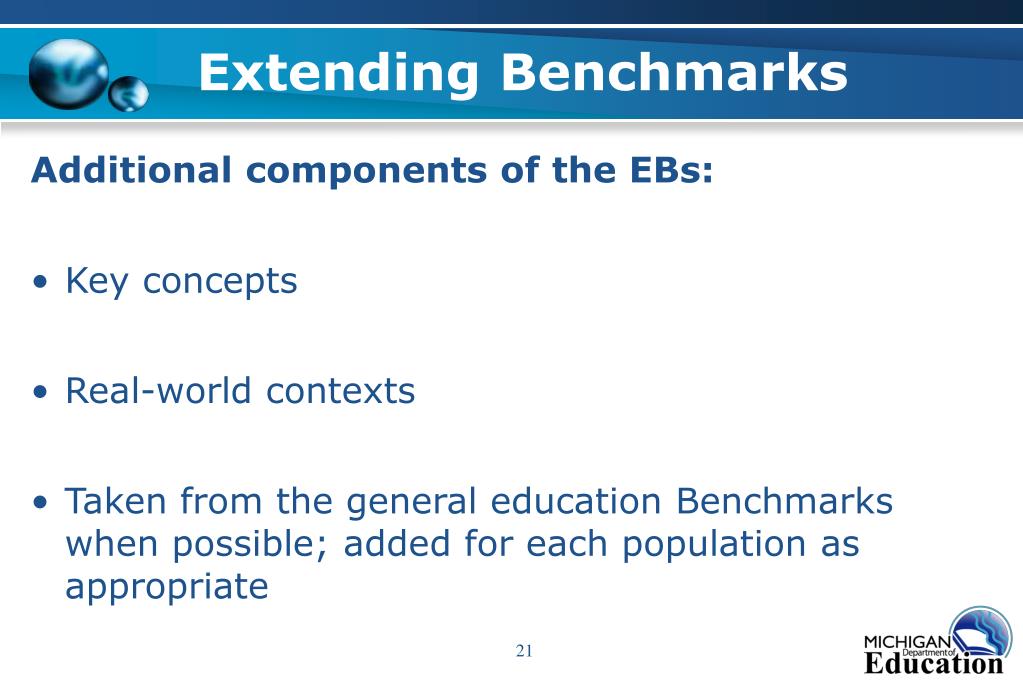 Extending Benchmarks

Additional components of the EBs:

• Key concepts

• Real-world contexts

• Taken from the general education Benchmarks when possible; added for each population as appropriate

21

MICHIGAN Department of Education